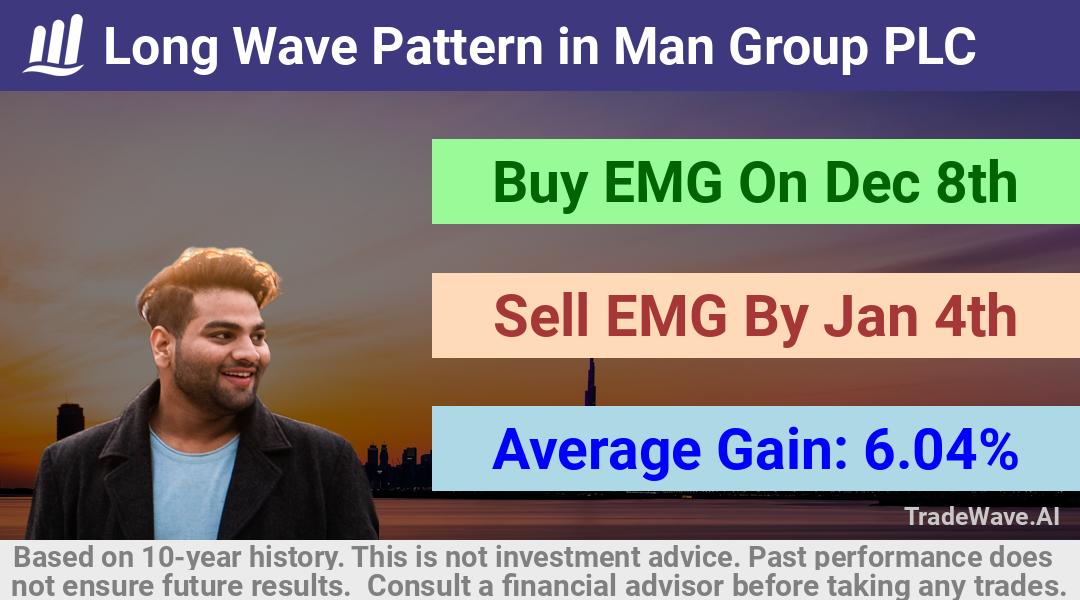 Long Wave Pattern in Man Group PLC

Buy EMG On Dec 8th

Sell EMG By Jan 4th

Average Gain: 6.04%

TradeWave.AI

Based on 10-year history. This is not investment advice. Past performance does not ensure future results. Consult a financial advisor before taking any trades.